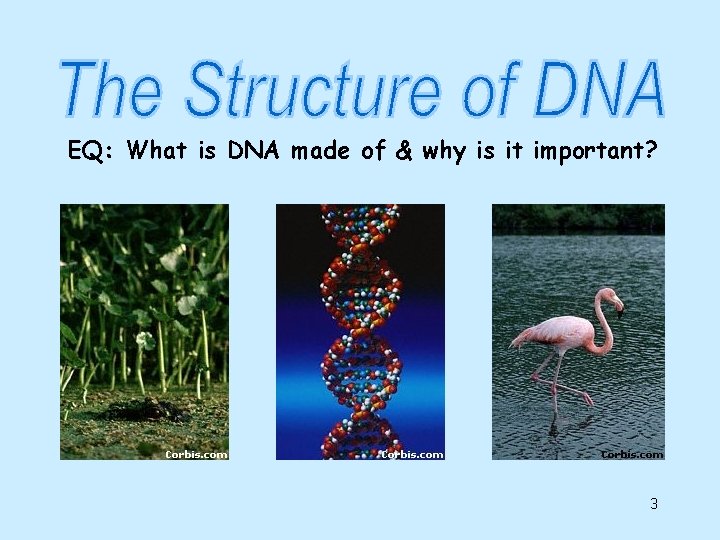 The Structure of DNA

EQ: What is DNA made of & why is it important?

Corbis.com

Corbis.com

Corbis.com

3